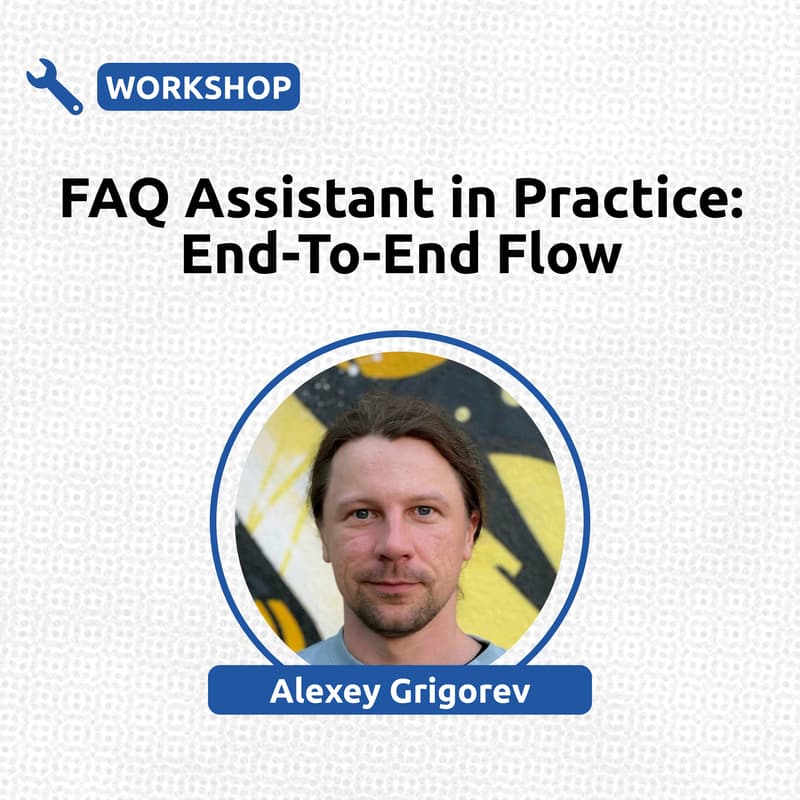 WORKSHOP

FAQ Assistant in Practice: End-To-End Flow

Alexey Grigorev